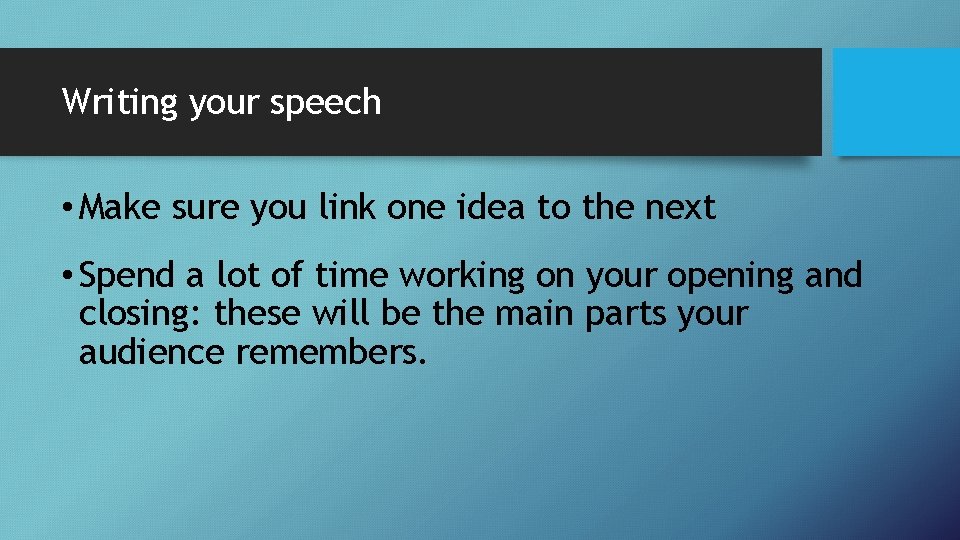 Writing your speech

• Make sure you link one idea to the next

• Spend a lot of time working on your opening and closing: these will be the main parts your audience remembers.